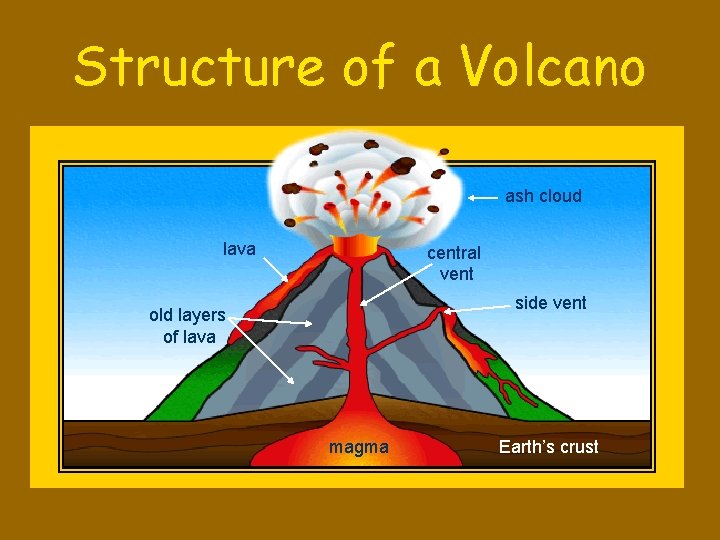 Structure of a Volcano

ash cloud

lava

central vent

side vent

old layers of lava

magma

Earth's crust